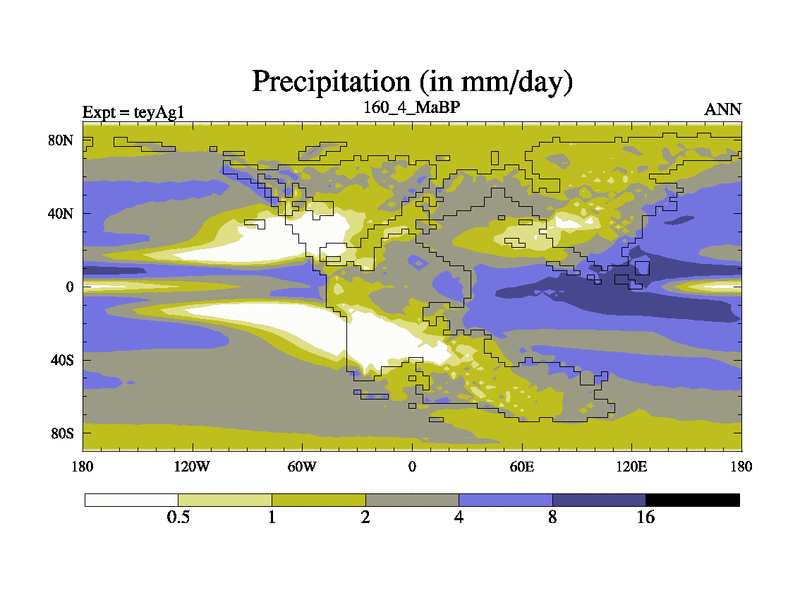 Precipitation (in mm/day)

Expt = teyAg1

160_4_MaBP

ANN

80N

40N

0

40S

80S

180

120W

60W

0

60E

120E

180

0.5

1

2

4

8

16